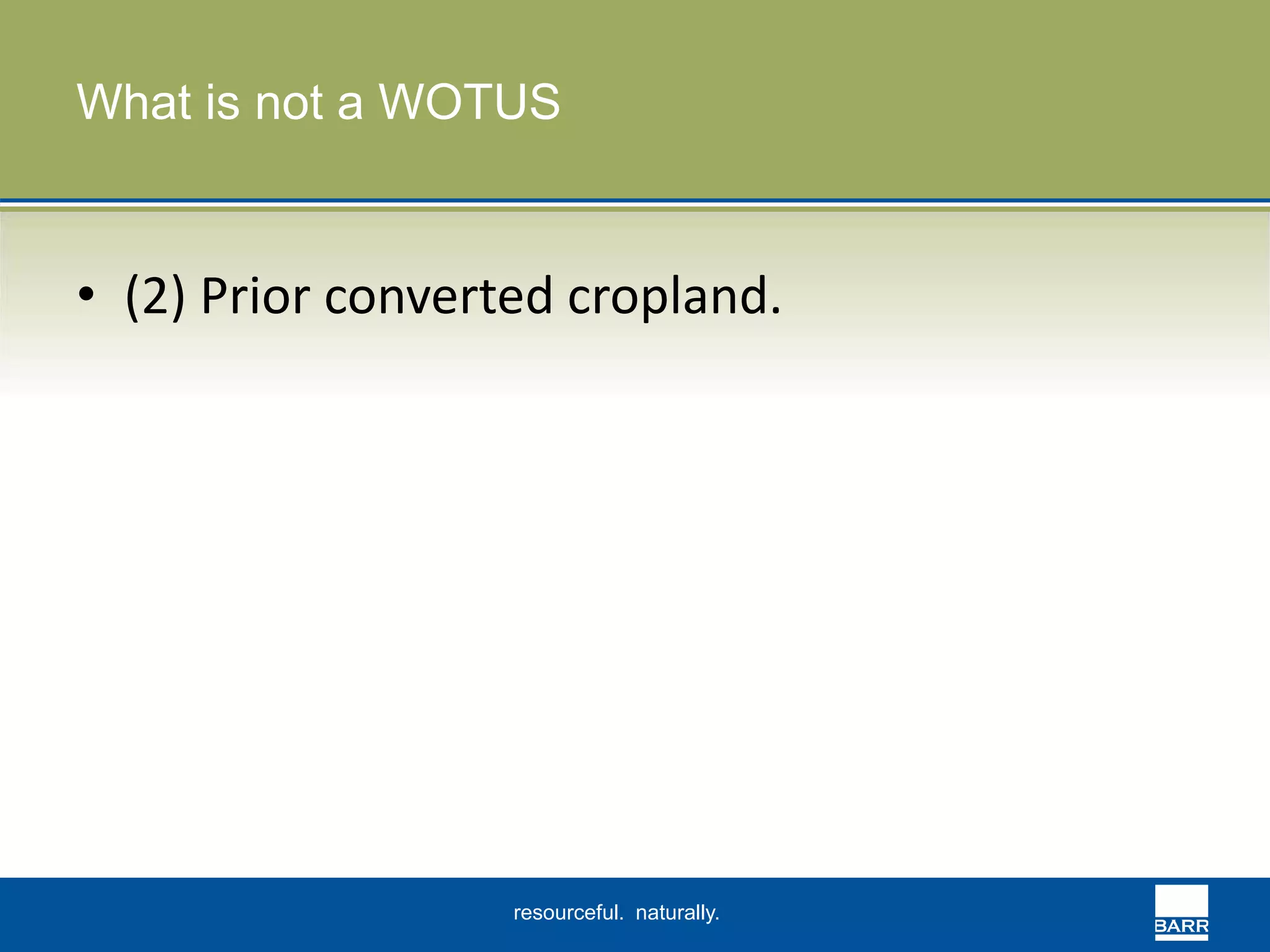 What is not a WOTUS

• (2) Prior converted cropland.

resourceful. naturally.

BARR